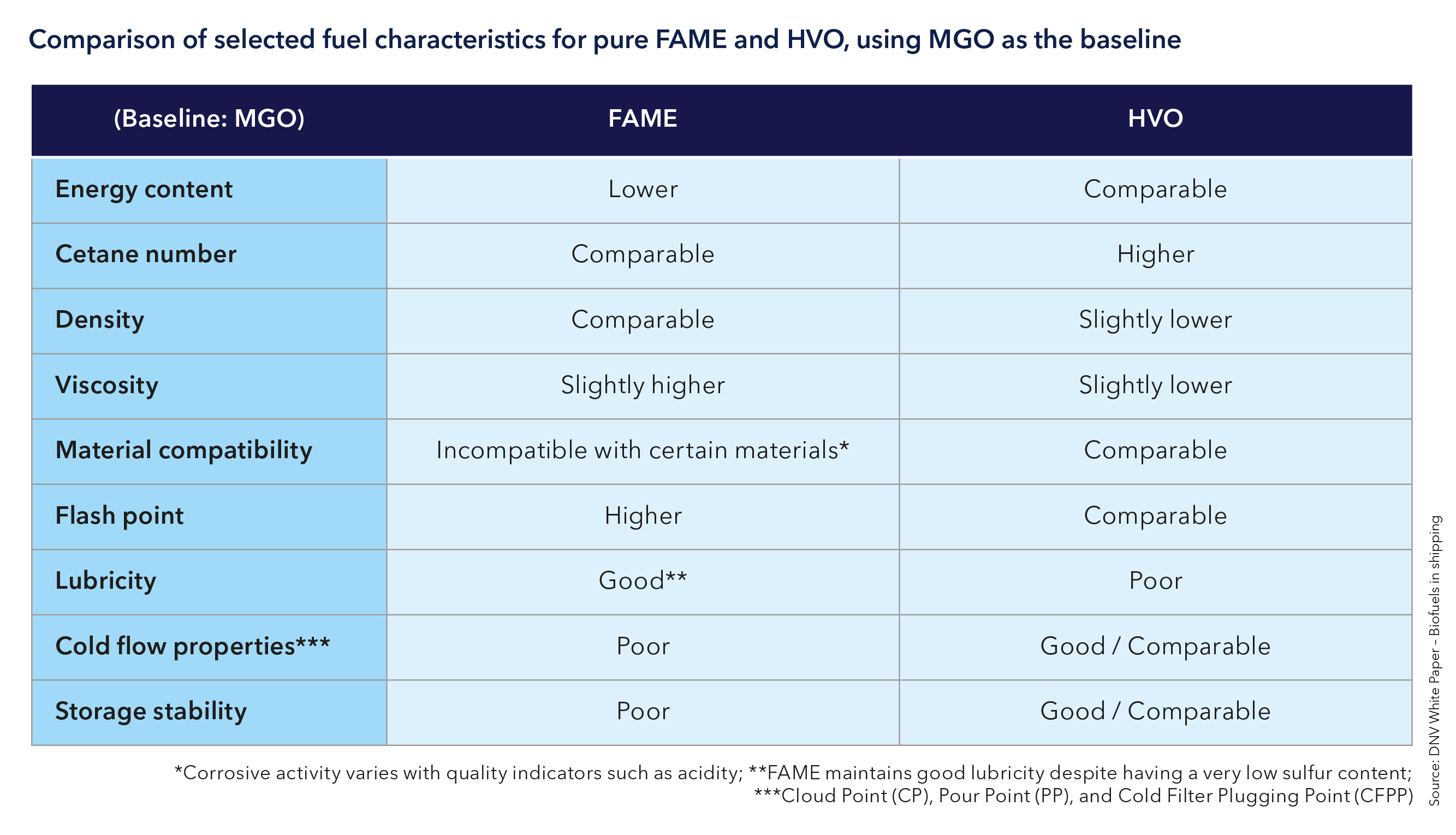 Comparison of selected fuel characteristics for pure FAME and HVO, using MGO as the baseline

| (Baseline: MGO) | FAME | HVO |
|---|---|---|
| Energy content | Lower | Comparable |
| Cetane number | Comparable | Higher |
| Density | Comparable | Slightly lower |
| Viscosity | Slightly higher | Slightly lower |
| Material compatibility | Incompatible with certain materials* | Comparable |
| Flash point | Higher | Comparable |
| Lubricity | Good** | Poor |
| Cold flow properties*** | Poor | Good / Comparable |
| Storage stability | Poor | Good / Comparable |

*Corrosive activity varies with quality indicators such as acidity; **FAME maintains good lubricity despite having a very low sulfur content; ***Cloud Point (CP), Pour Point (PP), and Cold Filter Plugging Point (CFPP)

Source: DNV White Paper – Biofuels in shipping